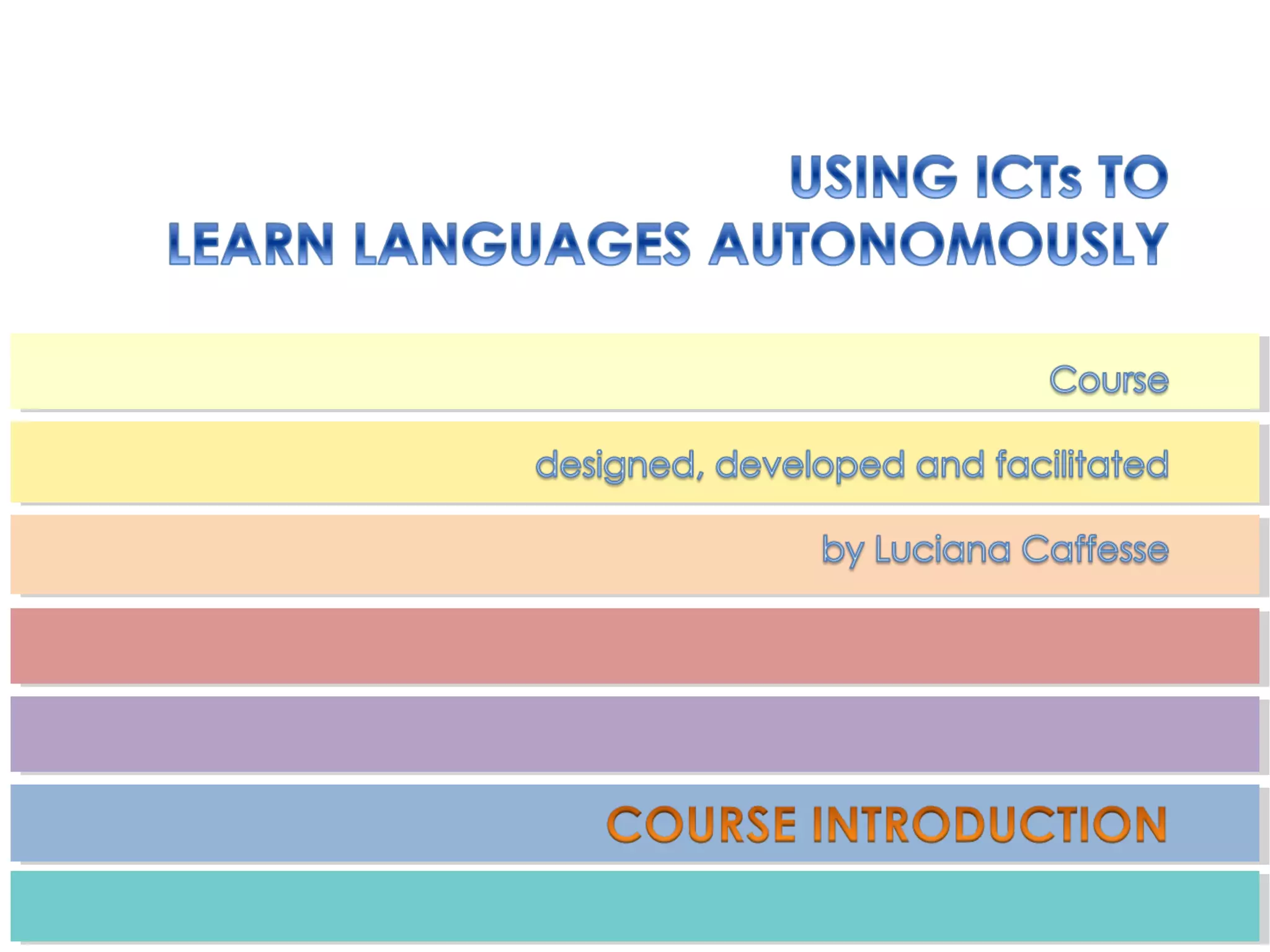 USING ICTs TO
LEARN LANGUAGES AUTONOMOUSLY

Course

designed, developed and facilitated

by Luciana Caffesse

COURSE INTRODUCTION